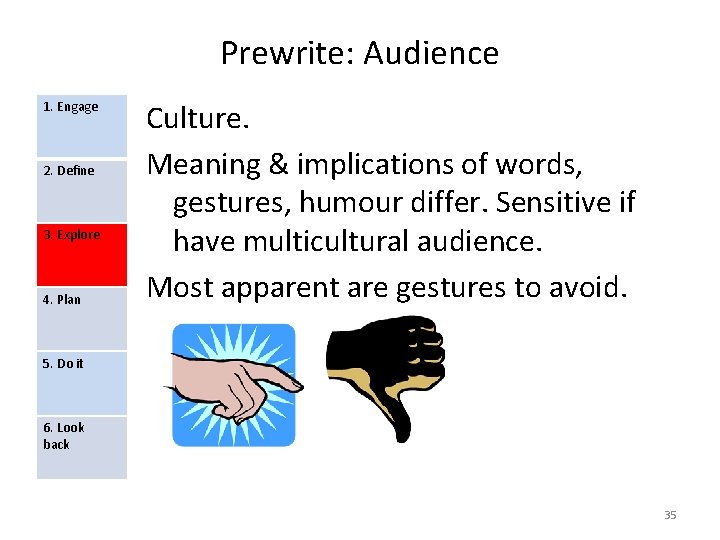 Prewrite: Audience

1. Engage

2. Define

3. Explore

4. Plan

5. Do it

6. Look back

Culture.

Meaning & implications of words, gestures, humour differ. Sensitive if have multicultural audience.

Most apparent are gestures to avoid.

35